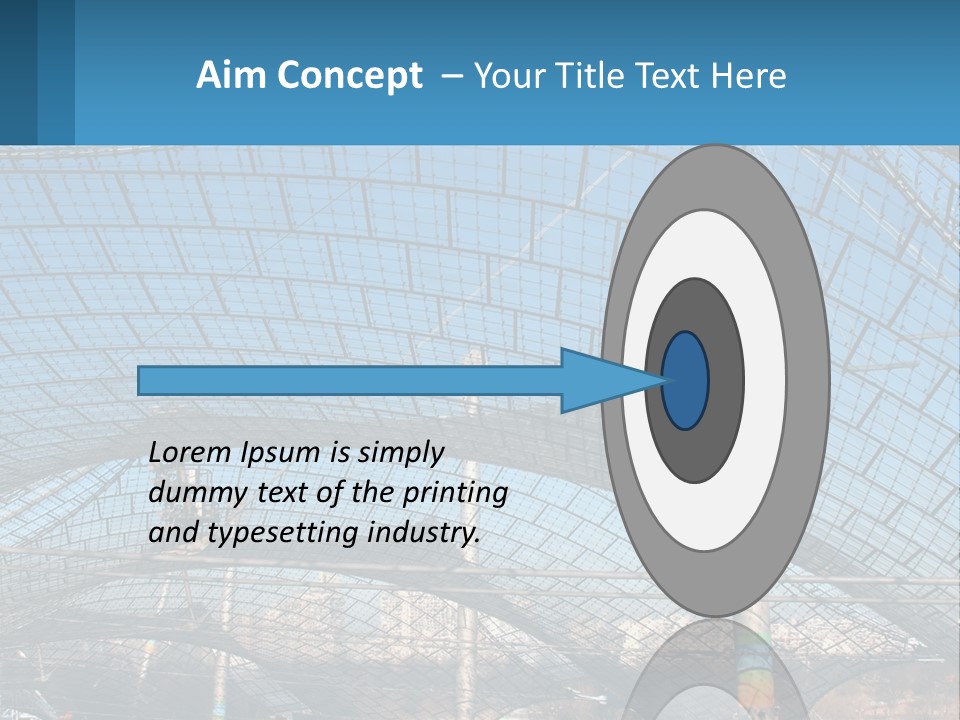 Aim Concept – Your Title Text Here

Lorem Ipsum is simply dummy text of the printing and typesetting industry.